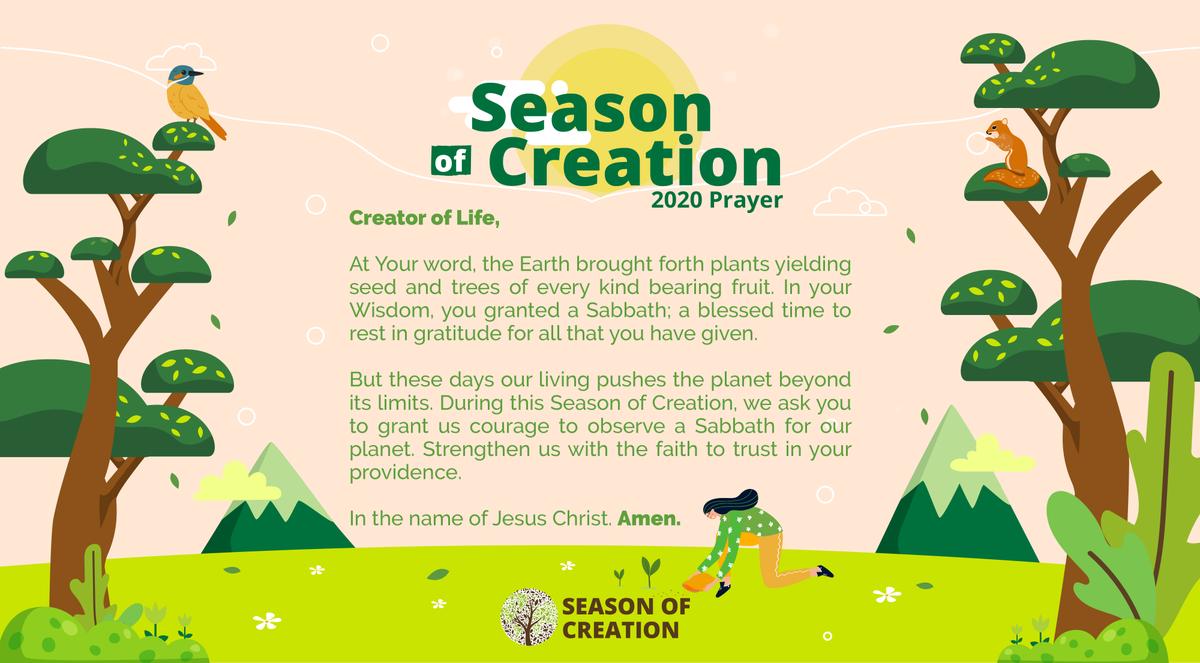 Season of Creation
2020 Prayer

Creator of Life,

At Your word, the Earth brought forth plants yielding seed and trees of every kind bearing fruit. In your Wisdom, you granted a Sabbath; a blessed time to rest in gratitude for all that you have given.

But these days our living pushes the planet beyond its limits. During this Season of Creation, we ask you to grant us courage to observe a Sabbath for our planet. Strengthen us with the faith to trust in your providence.

In the name of Jesus Christ. Amen.

SEASON OF CREATION